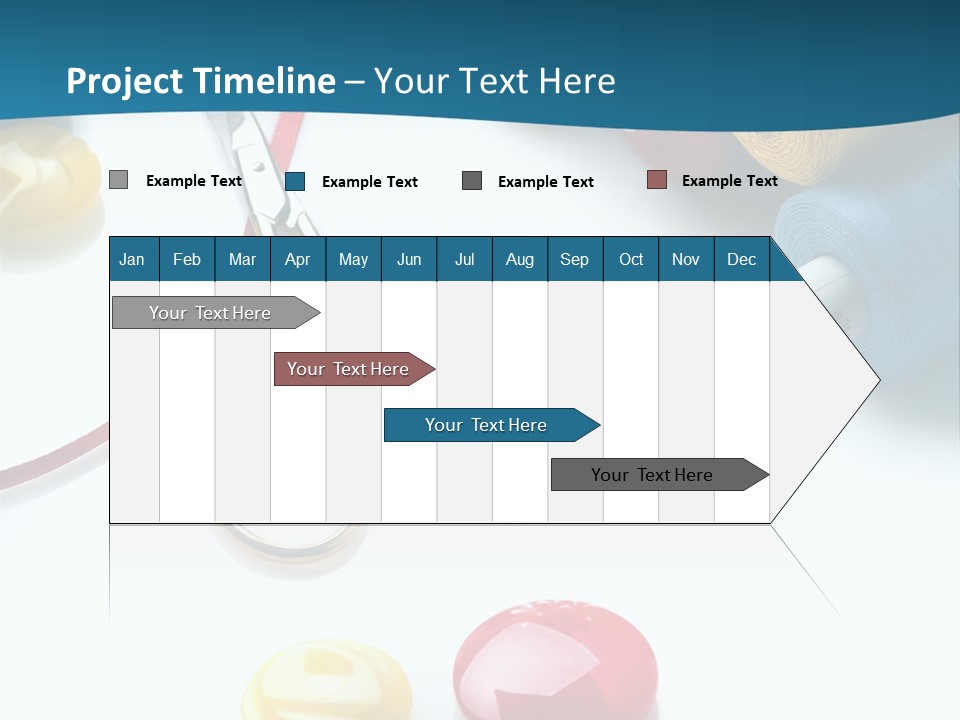 Project Timeline – Your Text Here

Example Text Example Text Example Text Example Text

| Jan | Feb | Mar | Apr | May | Jun | Jul | Aug | Sep | Oct | Nov | Dec |
|---|---|---|---|---|---|---|---|---|---|---|---|

Your Text Here

Your Text Here

Your Text Here

Your Text Here